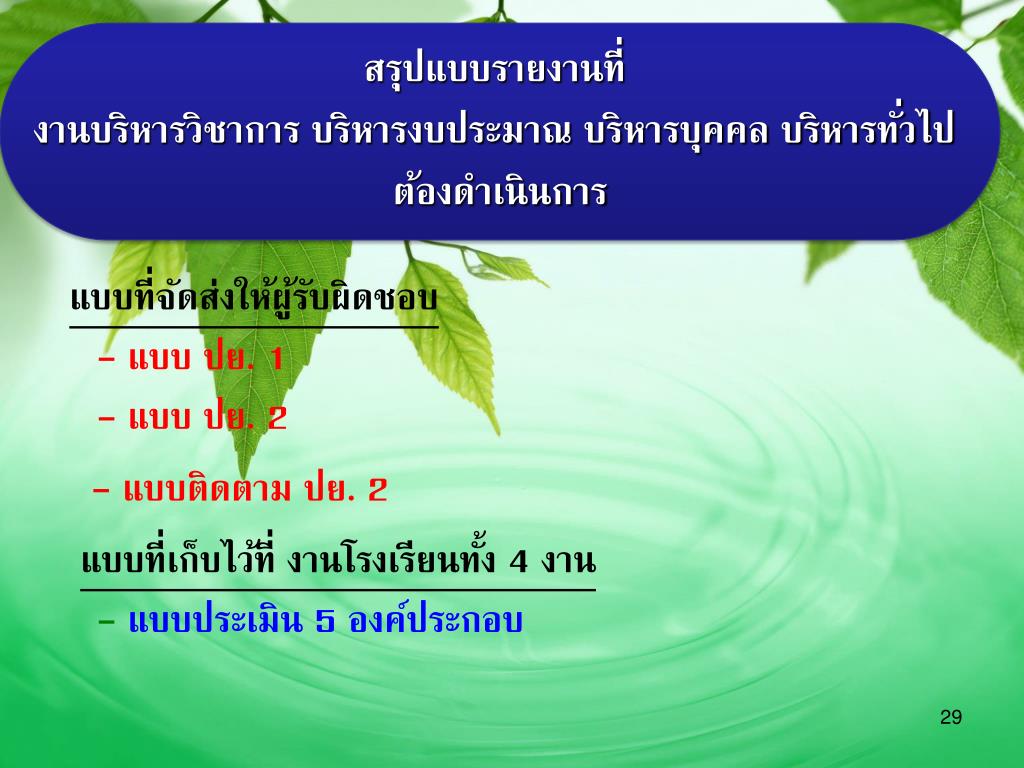 สรุปแบบรายงานที่
งานบริหารวิชาการ บริหารงบประมาณ บริหารบุคคล บริหารทั่วไป
ต้องดำเนินการ

แบบที่จัดส่งให้ผู้รับผิดชอบ

– แบบ ปย. 1

– แบบ ปย. 2

– แบบติดตาม ปย. 2

แบบที่เก็บไว้ที่ งานโรงเรียนทั้ง 4 งาน

– แบบประเมิน 5 องค์ประกอบ

29